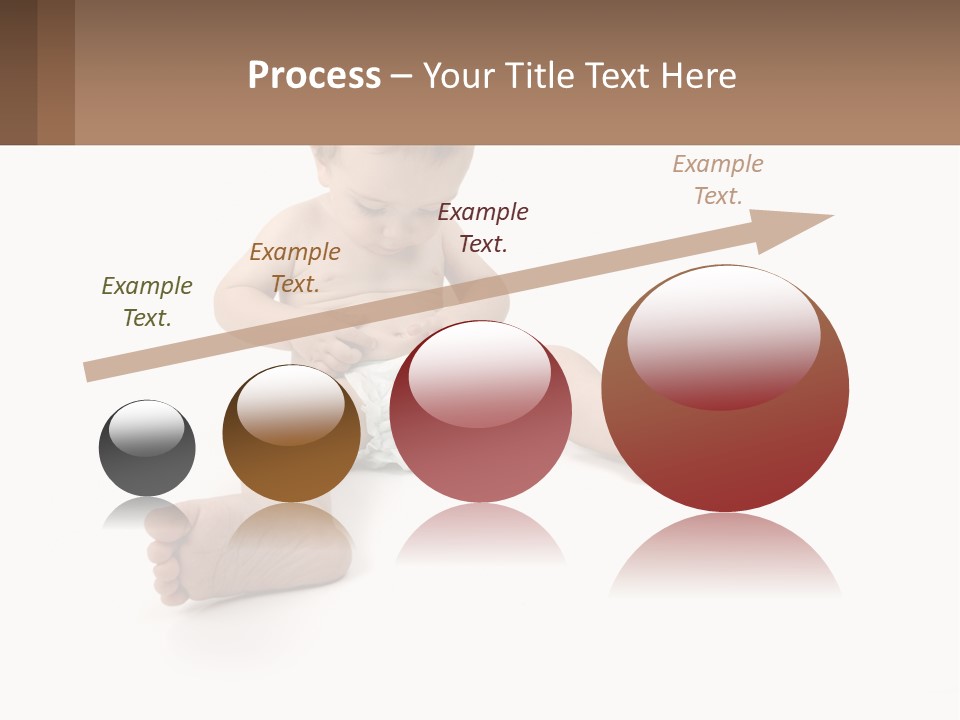 Process – Your Title Text Here

Example Text.

Example Text.

Example Text.

Example Text.